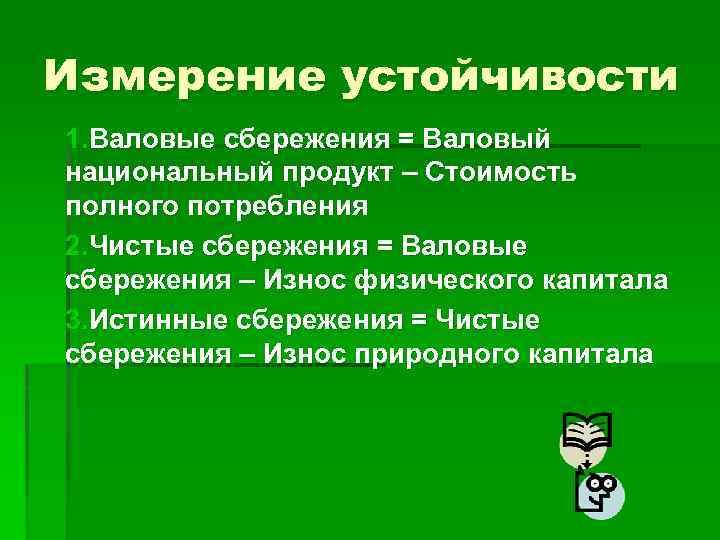 Измерение устойчивости

1.Валовые сбережения = Валовый национальный продукт – Стоимость полного потребления

2.Чистые сбережения = Валовые сбережения – Износ физического капитала

3.Истинные сбережения = Чистые сбережения – Износ природного капитала